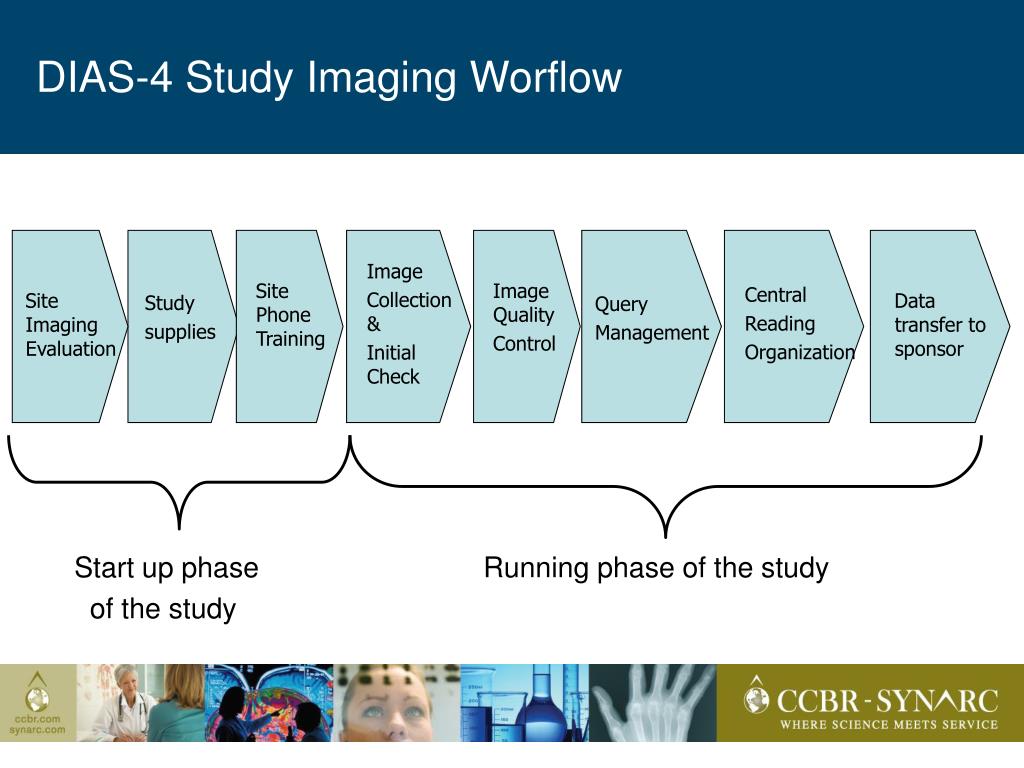 DIAS-4 Study Imaging Worflow

Site Imaging Evaluation

Study supplies

Site Phone Training

Image Collection & Initial Check

Image Quality Control

Query Management

Central Reading Organization

Data transfer to sponsor

Start up phase of the study

Running phase of the study

ccbr.com synarc.com

CCBR-SYNARC
WHERE SCIENCE MEETS SERVICE